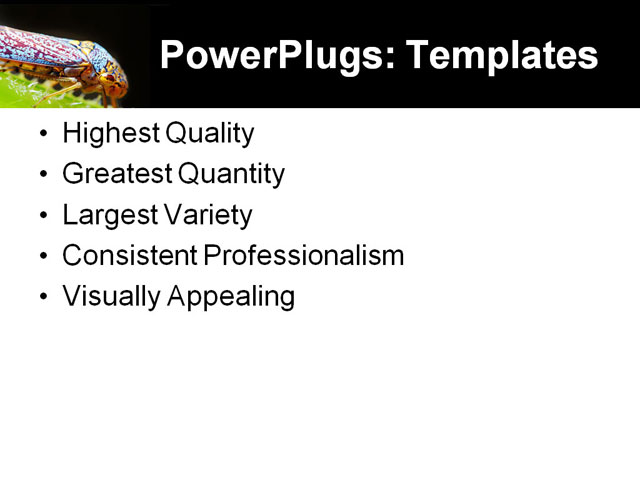 PowerPlugs: Templates

• Highest Quality
• Greatest Quantity
• Largest Variety
• Consistent Professionalism
• Visually Appealing